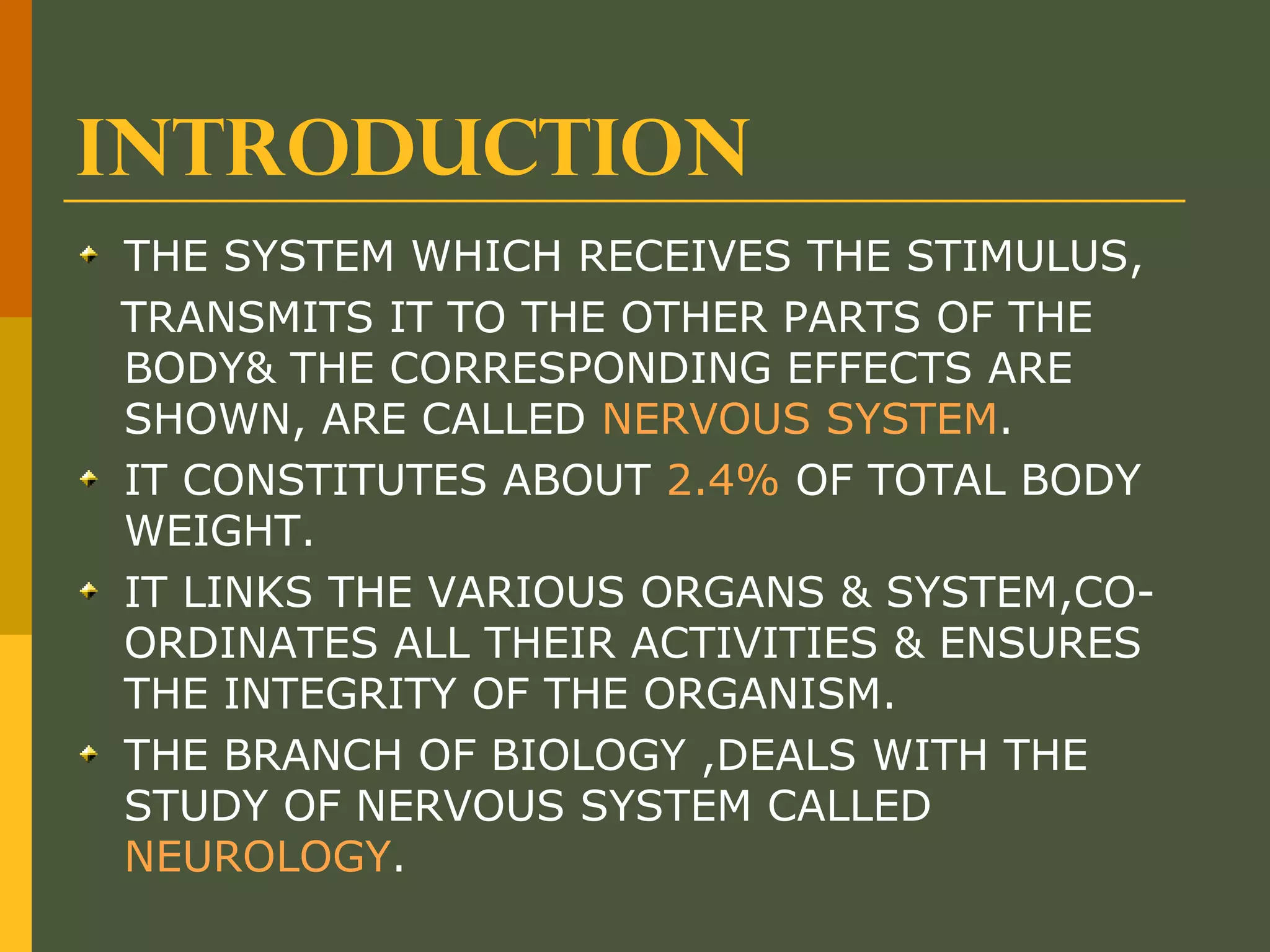 INTRODUCTION

THE SYSTEM WHICH RECEIVES THE STIMULUS, TRANSMITS IT TO THE OTHER PARTS OF THE BODY& THE CORRESPONDING EFFECTS ARE SHOWN, ARE CALLED NERVOUS SYSTEM.

IT CONSTITUTES ABOUT 2.4% OF TOTAL BODY WEIGHT.

IT LINKS THE VARIOUS ORGANS & SYSTEM,CO-ORDINATES ALL THEIR ACTIVITIES & ENSURES THE INTEGRITY OF THE ORGANISM.

THE BRANCH OF BIOLOGY ,DEALS WITH THE STUDY OF NERVOUS SYSTEM CALLED NEUROLOGY.